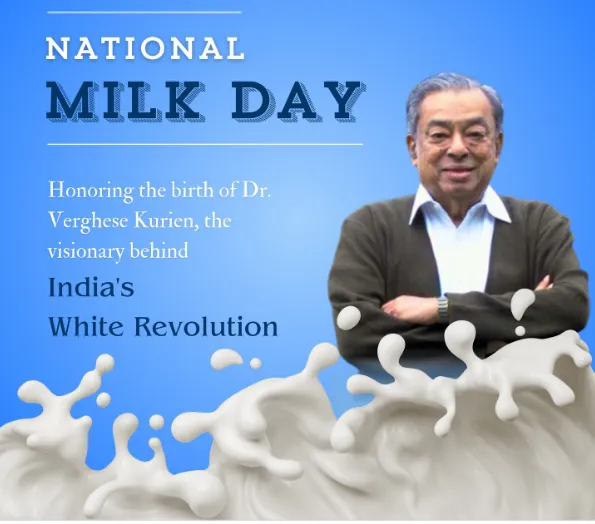 NATIONAL
MILK DAY

Honoring the birth of Dr. Verghese Kurien, the visionary behind

India's
White Revolution